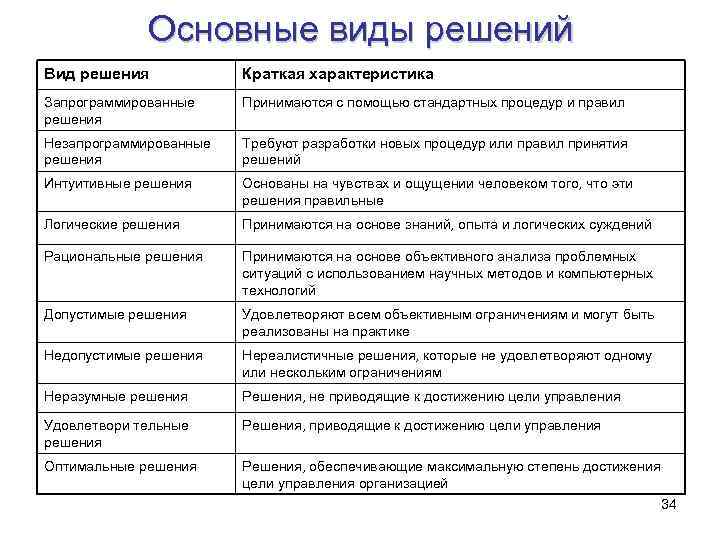 Основные виды решений

| Вид решения | Краткая характеристика |
|---|---|
| Запрограммированные решения | Принимаются с помощью стандартных процедур и правил |
| Незапрограммированные решения | Требуют разработки новых процедур или правил принятия решений |
| Интуитивные решения | Основаны на чувствах и ощущении человеком того, что эти решения правильные |
| Логические решения | Принимаются на основе знаний, опыта и логических суждений |
| Рациональные решения | Принимаются на основе объективного анализа проблемных ситуаций с использованием научных методов и компьютерных технологий |
| Допустимые решения | Удовлетворяют всем объективным ограничениям и могут быть реализованы на практике |
| Недопустимые решения | Нереалистичные решения, которые не удовлетворяют одному или нескольким ограничениям |
| Неразумные решения | Решения, не приводящие к достижению цели управления |
| Удовлетвори тельные решения | Решения, приводящие к достижению цели управления |
| Оптимальные решения | Решения, обеспечивающие максимальную степень достижения цели управления организацией |

34